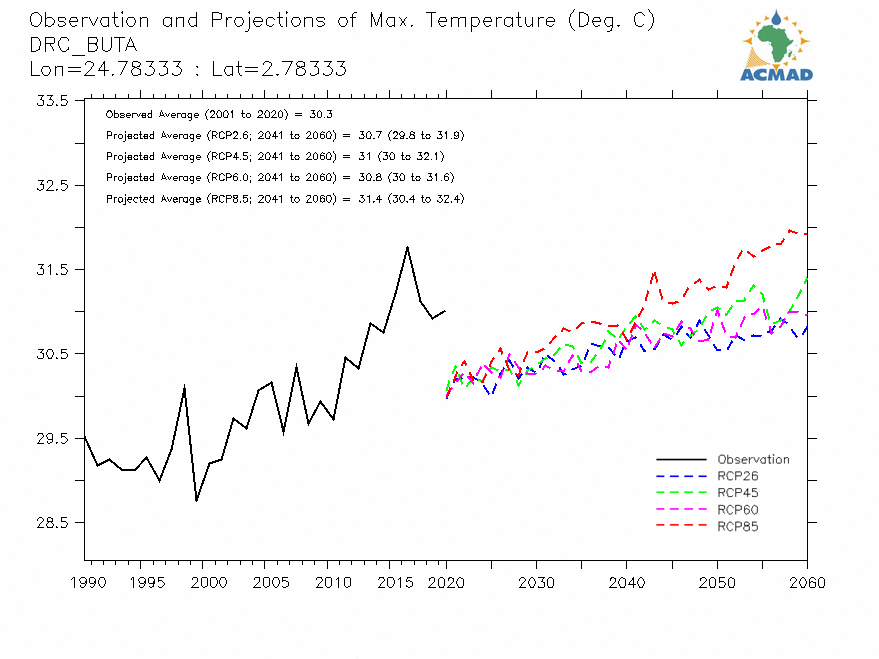 Observation and Projections of Max. Temperature (Deg. C)
DRC_BUTA
Lon=24.78333 : Lat=2.78333

ACMAD

Observed Average (2001 to 2020) = 30.3
Projected Average (RCP2.6; 2041 to 2060) = 30.7 (29.8 to 31.9)
Projected Average (RCP4.5; 2041 to 2060) = 31 (30 to 32.1)
Projected Average (RCP6.0; 2041 to 2060) = 30.8 (30 to 31.6)
Projected Average (RCP8.5; 2041 to 2060) = 31.4 (30.4 to 32.4)

33.5
32.5
31.5
30.5
29.5
28.5

Observation
RCP26
RCP45
RCP60
RCP85

1990 1995 2000 2005 2010 2015 2020 2030 2040 2050 2060